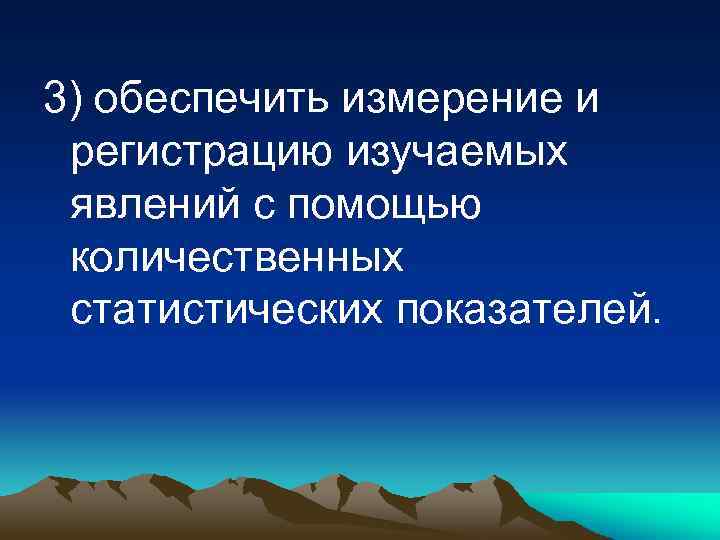 3) обеспечить измерение и регистрацию изучаемых явлений с помощью количественных статистических показателей.